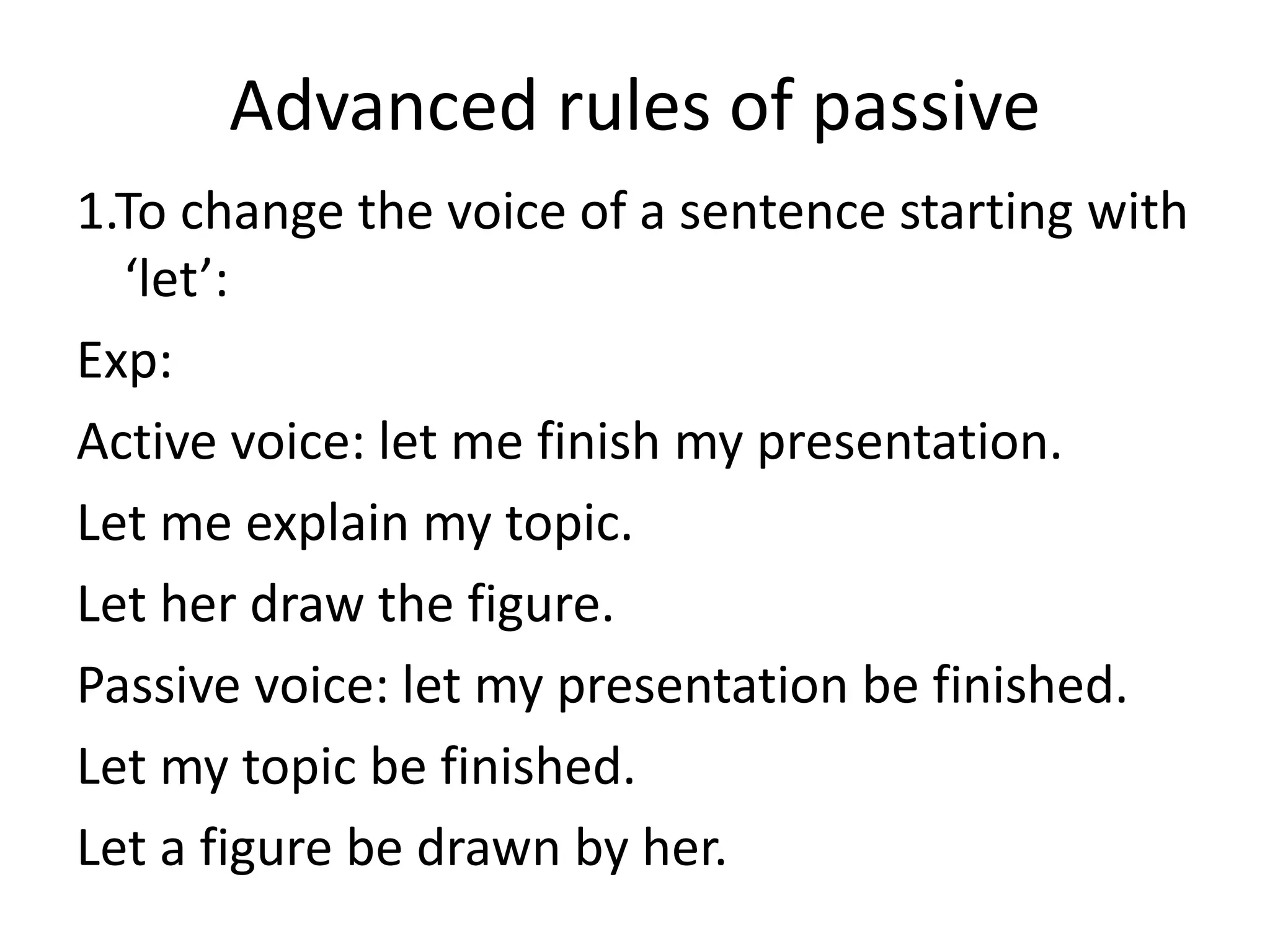 Advanced rules of passive

1.To change the voice of a sentence starting with ‘let’:

Exp:

Active voice: let me finish my presentation.

Let me explain my topic.

Let her draw the figure.

Passive voice: let my presentation be finished.

Let my topic be finished.

Let a figure be drawn by her.